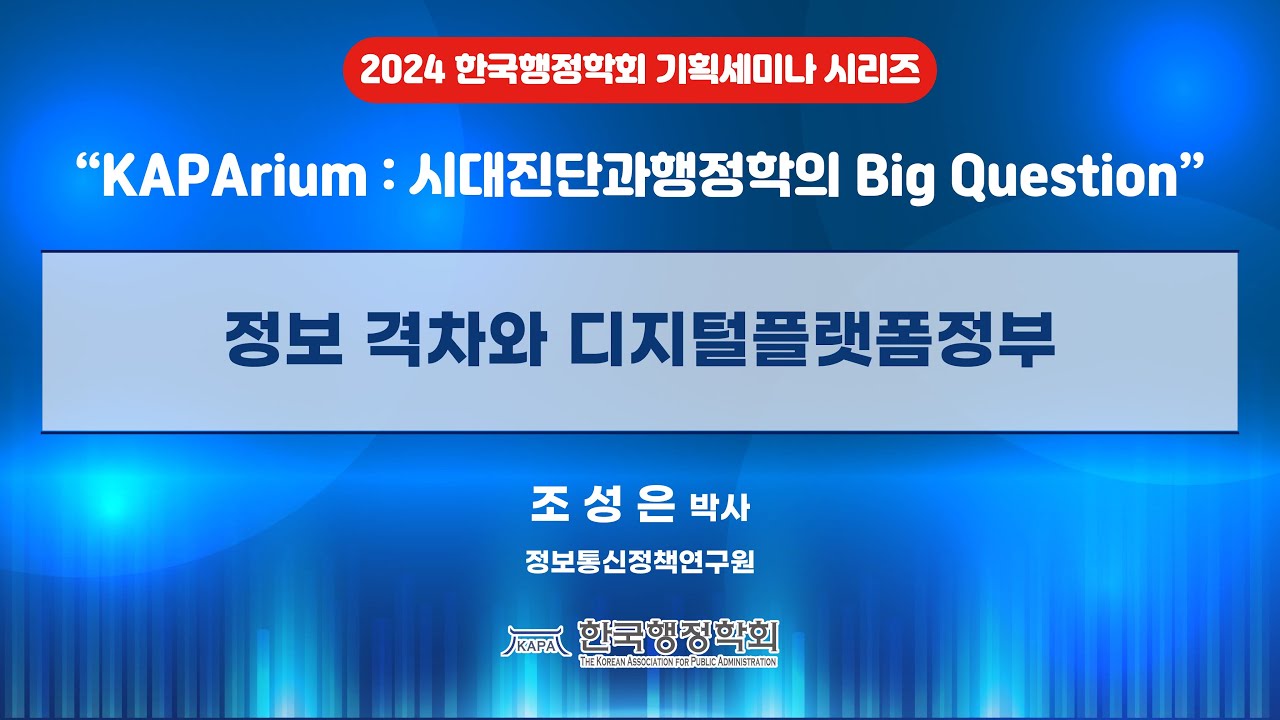 2024 한국행정학회 기획세미나 시리즈

“KAPArium : 시대진단과행정학의 Big Question”

정보 격차와 디지털플랫폼정부

조 성 은 박사

정보통신정책연구원

KAPA 한국행정학회
THE KOREAN ASSOCIATION FOR PUBLIC ADMINISTRATION